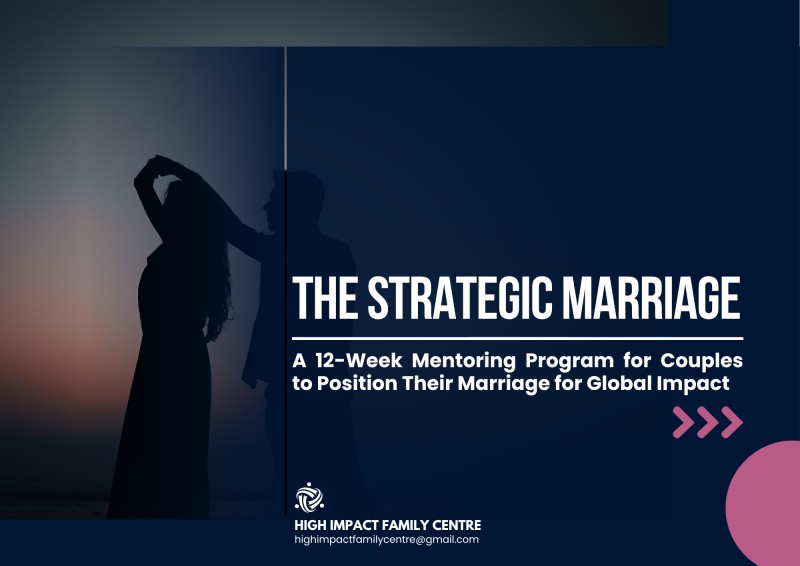 THE STRATEGIC MARRIAGE

A 12-Week Mentoring Program for Couples to Position Their Marriage for Global Impact

HIGH IMPACT FAMILY CENTRE
highimpactfamilycentre@gmail.com